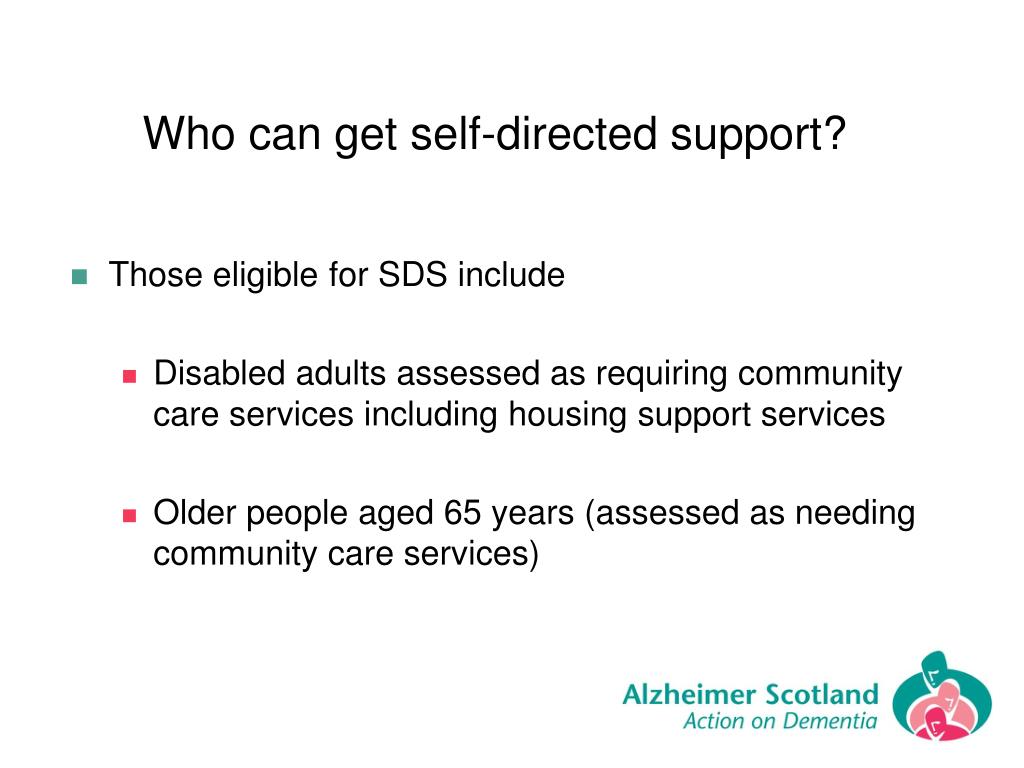 Who can get self-directed support?

Those eligible for SDS include

Disabled adults assessed as requiring community care services including housing support services

Older people aged 65 years (assessed as needing community care services)

Alzheimer Scotland
Action on Dementia